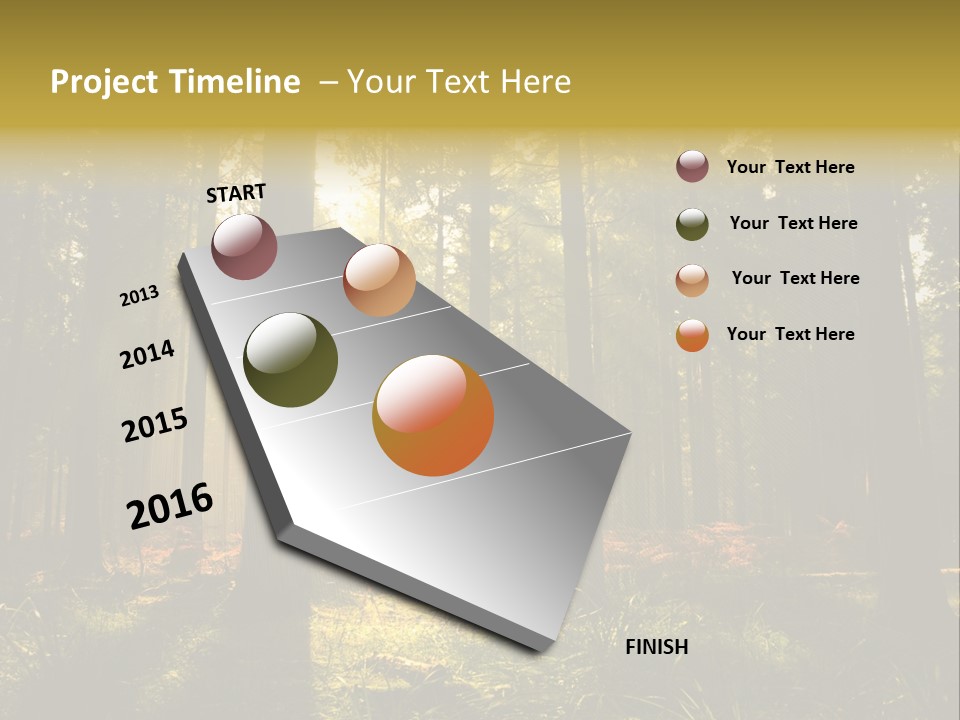 Project Timeline – Your Text Here

START

2013

2014

2015

2016

FINISH

Your Text Here

Your Text Here

Your Text Here

Your Text Here